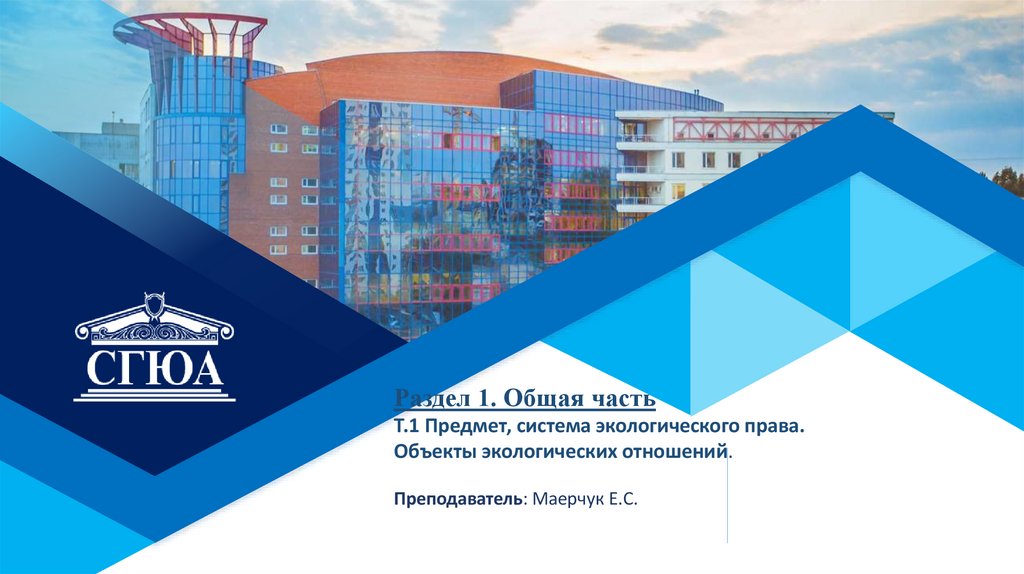 СГЮА

Раздел 1. Общая часть
Т.1 Предмет, система экологического права. Объекты экологических отношений.

Преподаватель: Маерчук Е.С.